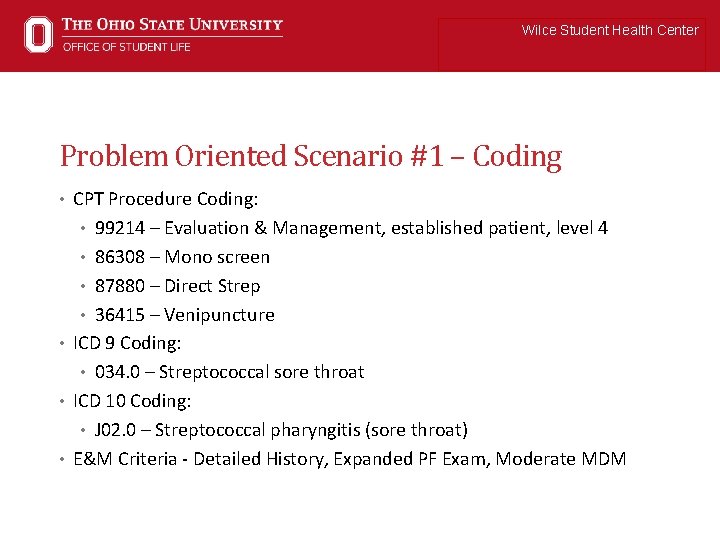 THE OHIO STATE UNIVERSITY
OFFICE OF STUDENT LIFE

Wilce Student Health Center

Problem Oriented Scenario #1 – Coding

• CPT Procedure Coding:
  • 99214 – Evaluation & Management, established patient, level 4
  • 86308 – Mono screen
  • 87880 – Direct Strep
  • 36415 – Venipuncture
• ICD 9 Coding:
  • 034.0 – Streptococcal sore throat
• ICD 10 Coding:
  • J02.0 – Streptococcal pharyngitis (sore throat)
• E&M Criteria - Detailed History, Expanded PF Exam, Moderate MDM